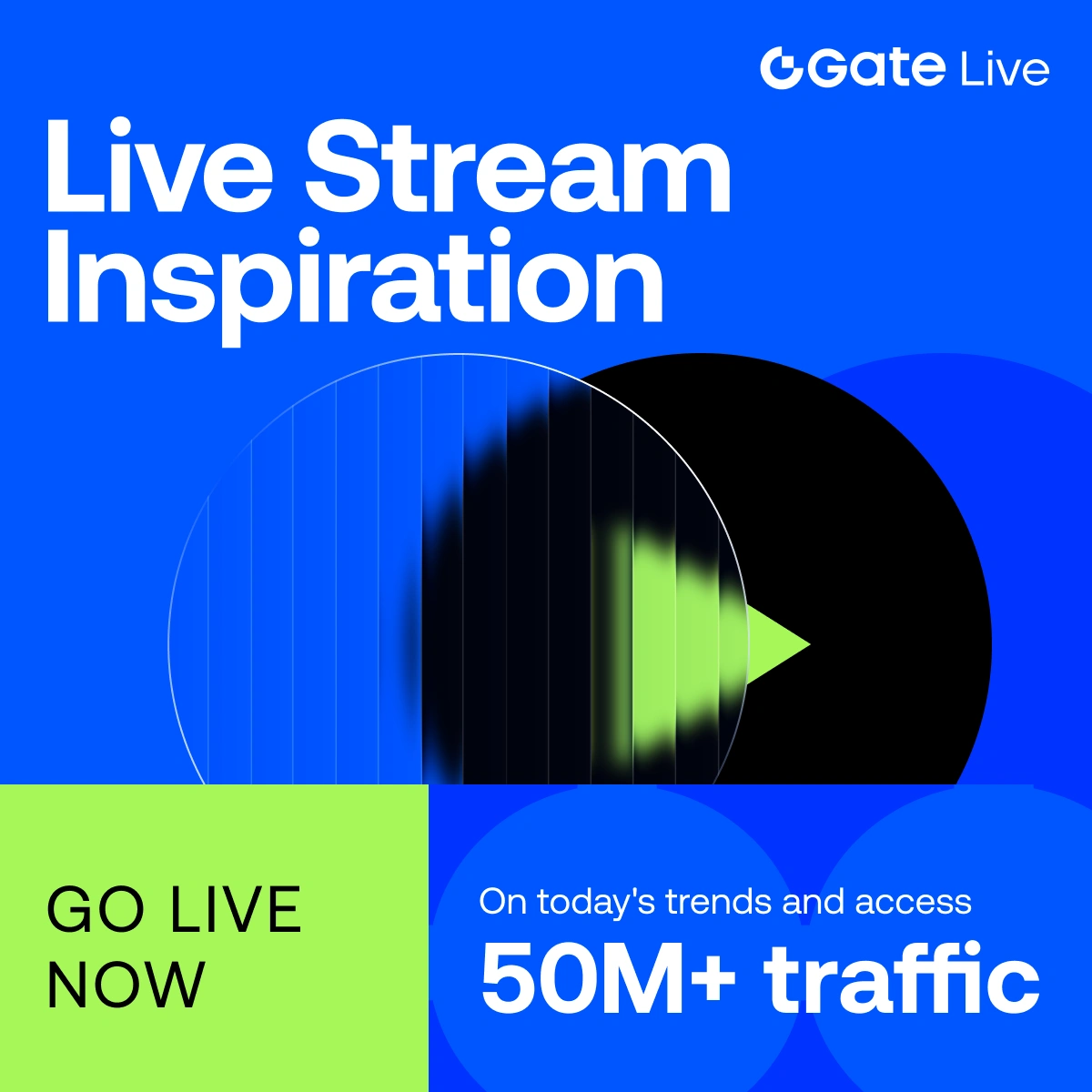 Gate Live

Live Stream Inspiration

GO LIVE NOW

On today's trends and access

50M+ traffic